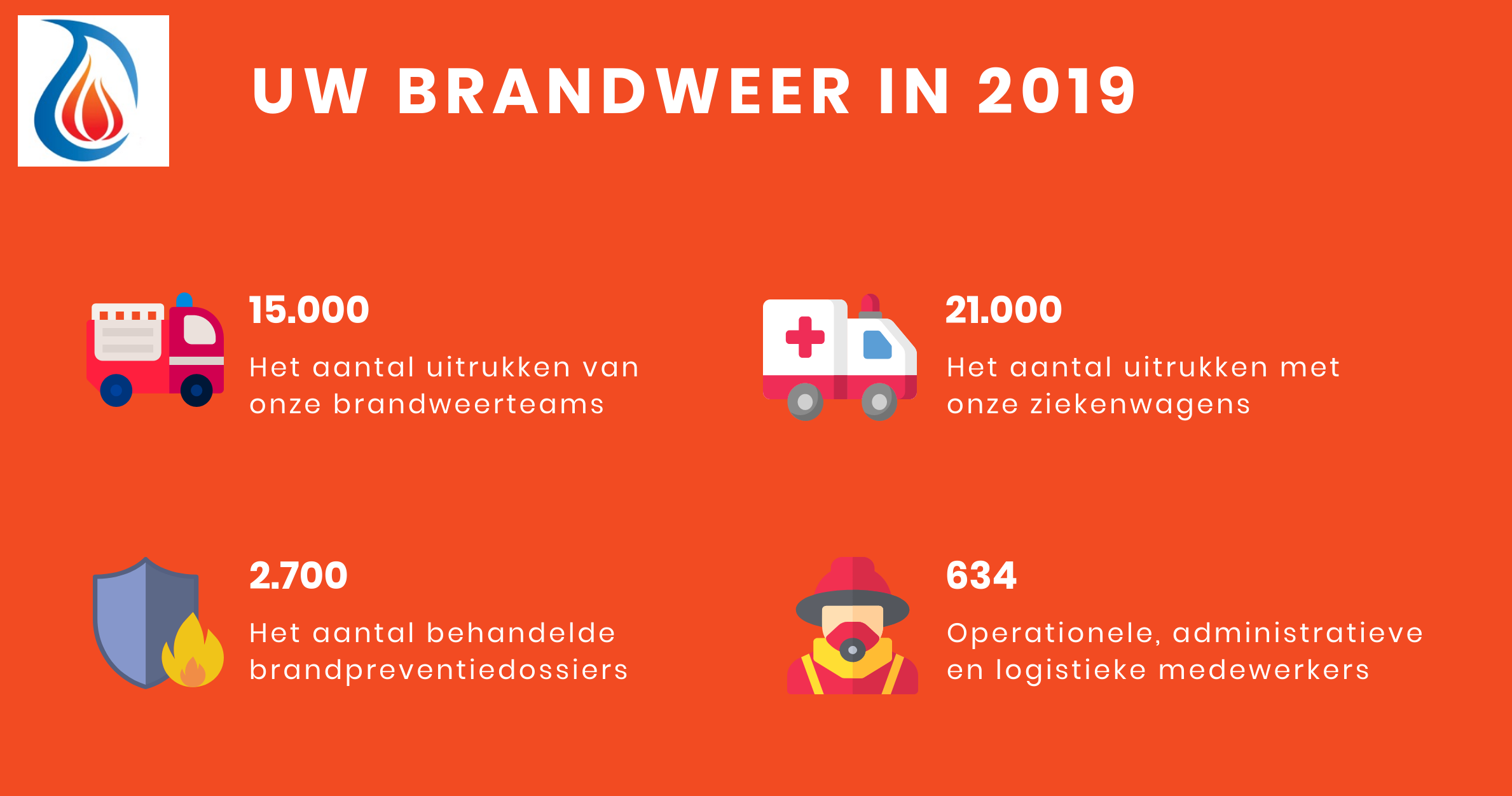 UW BRANDWEER IN 2019

15.000

Het aantal uitrukken van onze brandweerteams

21.000

Het aantal uitrukken met onze ziekenwagens

2.700

Het aantal behandelde brandpreventiedossiers

634

Operationele, administratieve en logistieke medewerkers